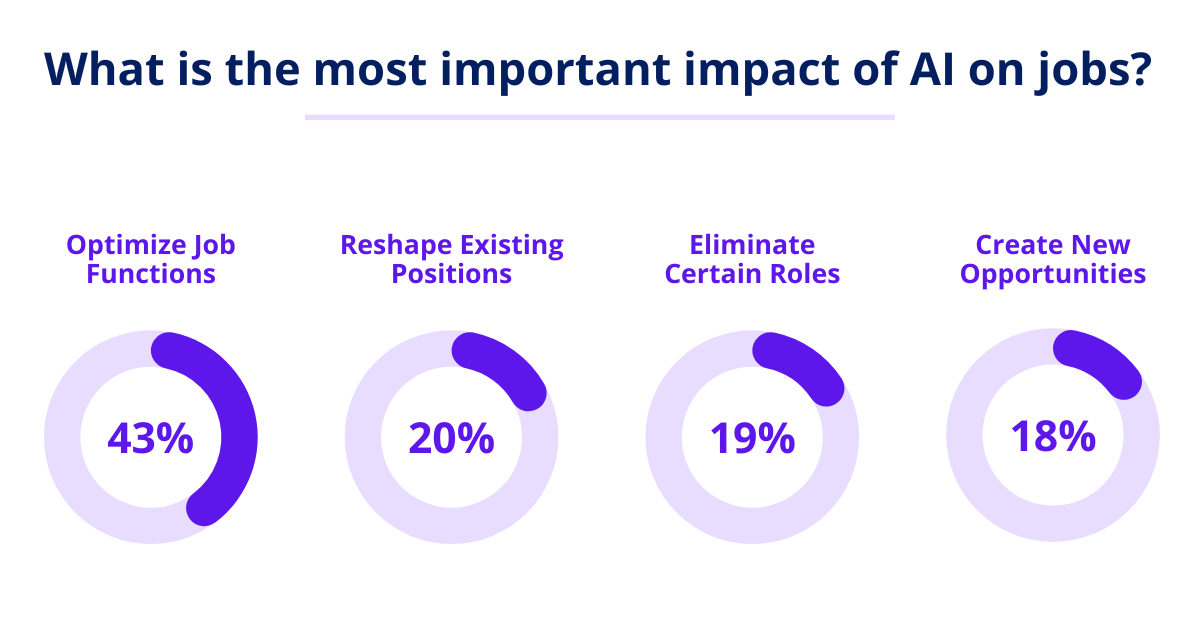 What is the most important impact of AI on jobs?

Optimize Job Functions

43%

Reshape Existing Positions

20%

Eliminate Certain Roles

19%

Create New Opportunities

18%